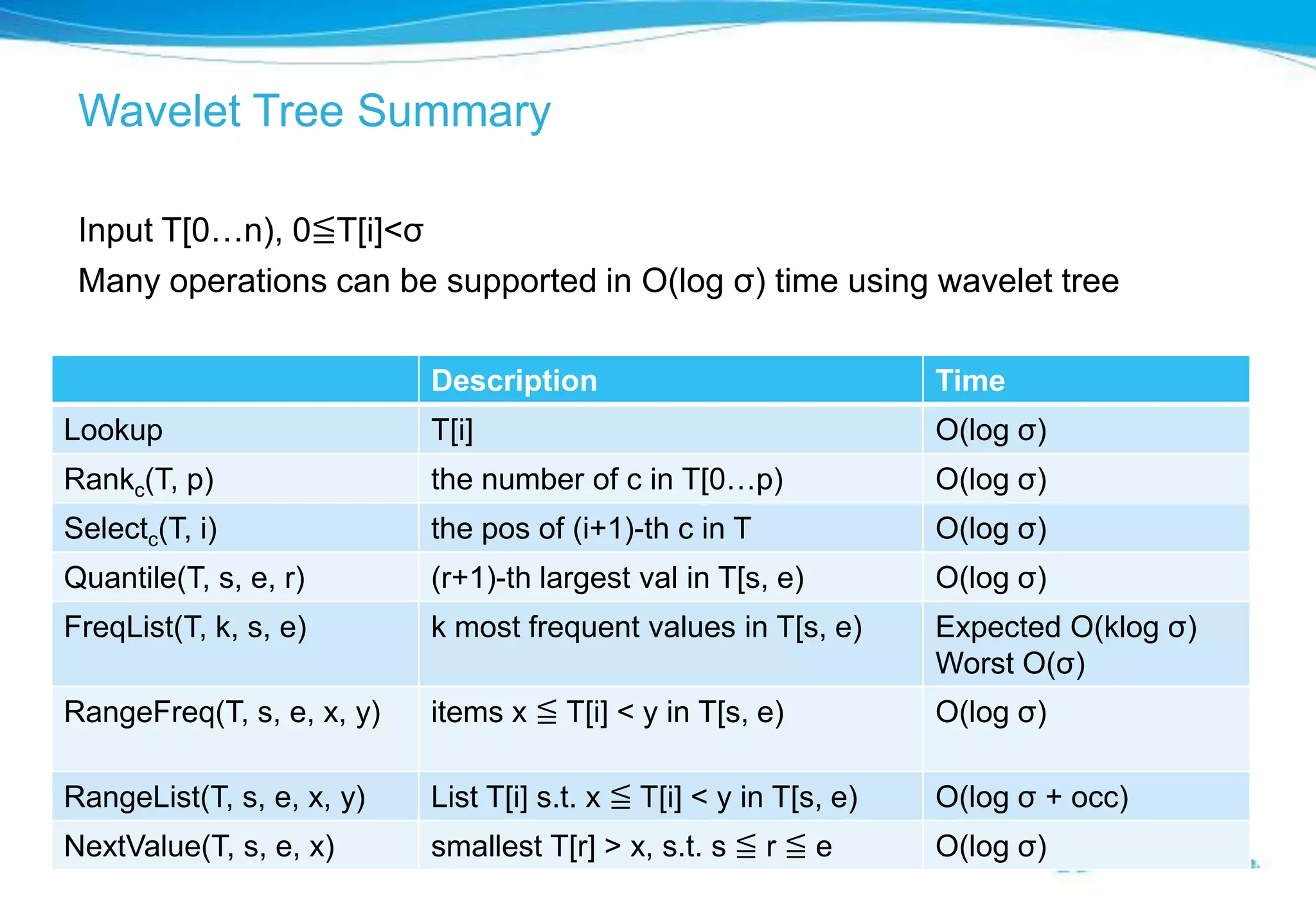 Wavelet Tree Summary

Input T[0…n), 0≦T[i]<σ
Many operations can be supported in O(log σ) time using wavelet tree

| | Description | Time |
|---|---|---|
| Lookup | T[i] | O(log σ) |
| Rank$_c$(T, p) | the number of c in T[0…p) | O(log σ) |
| Select$_c$(T, i) | the pos of (i+1)-th c in T | O(log σ) |
| Quantile(T, s, e, r) | (r+1)-th largest val in T[s, e) | O(log σ) |
| FreqList(T, k, s, e) | k most frequent values in T[s, e) | Expected O(klog σ) Worst O(σ) |
| RangeFreq(T, s, e, x, y) | items x ≦ T[i] < y in T[s, e) | O(log σ) |
| RangeList(T, s, e, x, y) | List T[i] s.t. x ≦ T[i] < y in T[s, e) | O(log σ + occ) |
| NextValue(T, s, e, x) | smallest T[r] > x, s.t. s ≦ r ≦ e | O(log σ) |